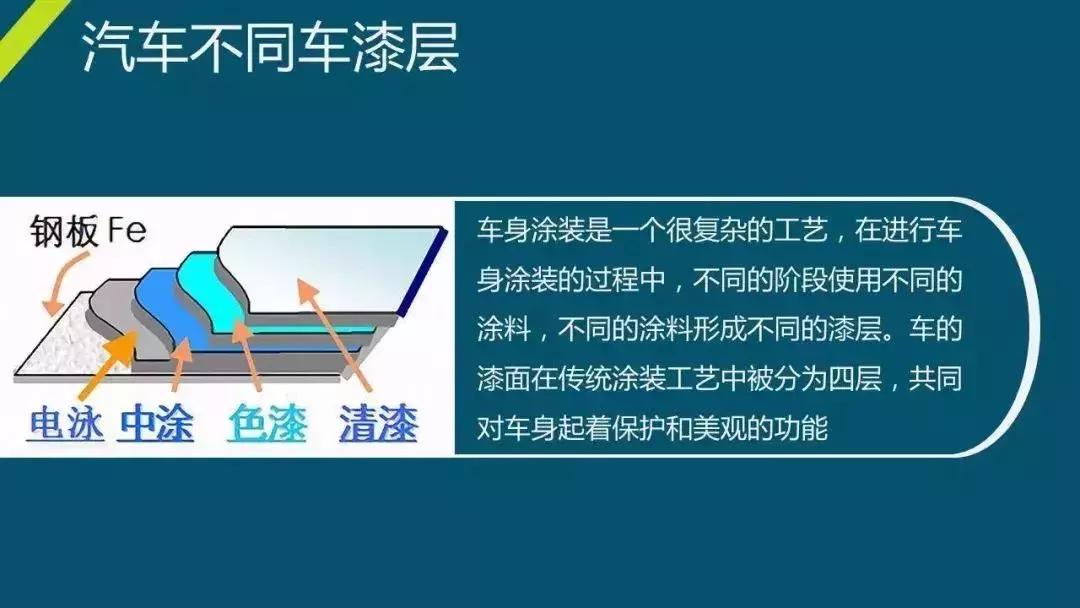 汽车不同车漆层

钢板 Fe

电泳 中涂 色漆 清漆

车身涂装是一个很复杂的工艺，在进行车身涂装的过程中，不同的阶段使用不同的涂料，不同的涂料形成不同的漆层。车的漆面在传统涂装工艺中被分为四层，共同对车身起着保护和美观的功能